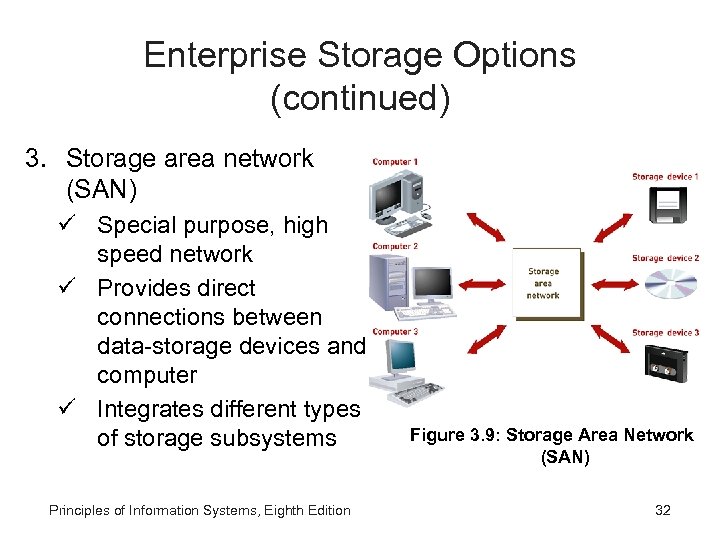 Enterprise Storage Options (continued)

3. Storage area network (SAN)

✓ Special purpose, high speed network

✓ Provides direct connections between data-storage devices and computer

✓ Integrates different types of storage subsystems

Computer 1

Computer 2

Computer 3

Storage area network

Storage device 1

Storage device 2

Storage device 3

Figure 3.9: Storage Area Network (SAN)

Principles of Information Systems, Eighth Edition

32